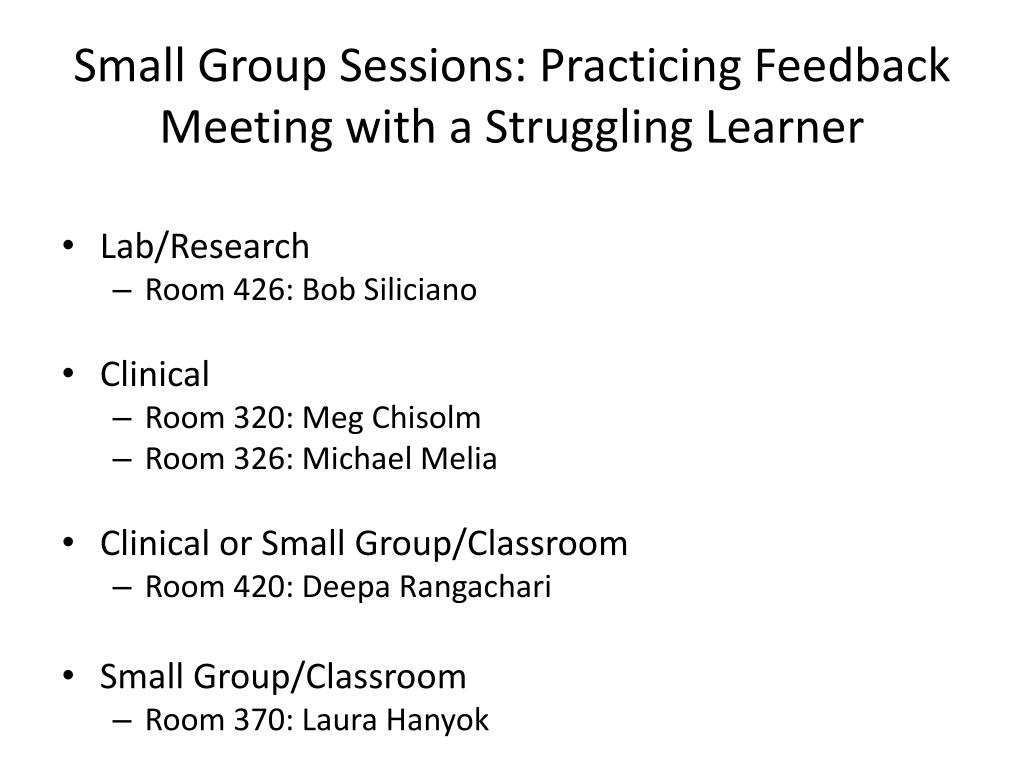 Small Group Sessions: Practicing Feedback Meeting with a Struggling Learner

• Lab/Research
– Room 426: Bob Siliciano

• Clinical
– Room 320: Meg Chisolm
– Room 326: Michael Melia

• Clinical or Small Group/Classroom
– Room 420: Deepa Rangachari

• Small Group/Classroom
– Room 370: Laura Hanyok